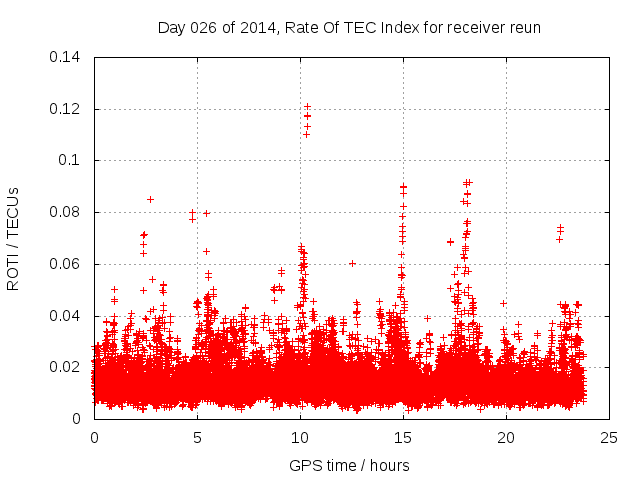 Day 026 of 2014, Rate Of TEC Index for receiver reun

ROTI / TECUs

0.14
0.12
0.1
0.08
0.06
0.04
0.02
0

0
5
10
15
20
25

GPS time / hours